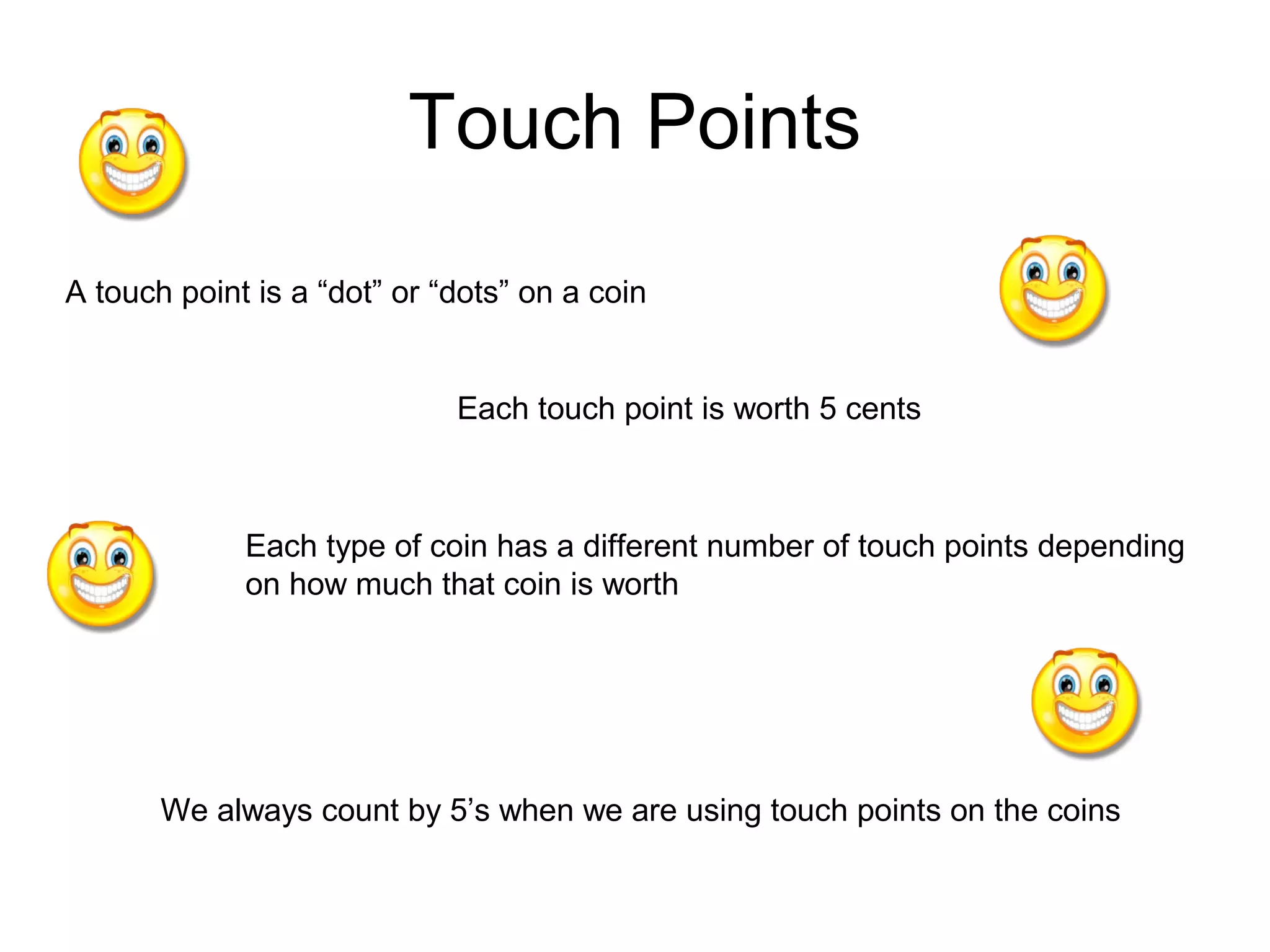 Touch Points

A touch point is a “dot” or “dots” on a coin

Each touch point is worth 5 cents

Each type of coin has a different number of touch points depending on how much that coin is worth

We always count by 5’s when we are using touch points on the coins